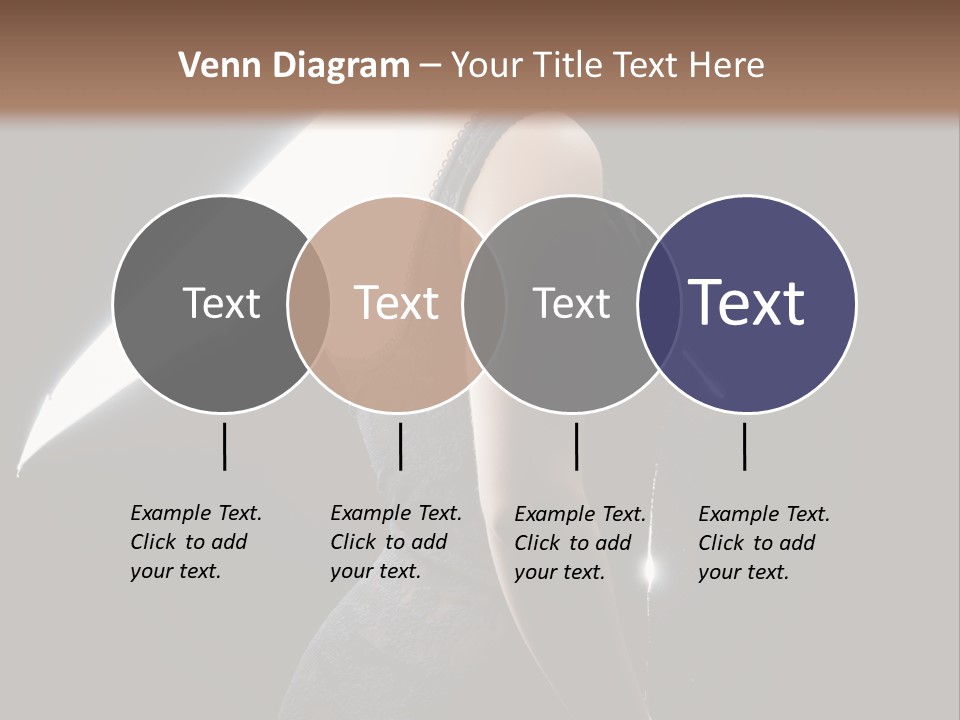 Venn Diagram – Your Title Text Here

Text

Text

Text

Text

Example Text. Click to add your text.

Example Text. Click to add your text.

Example Text. Click to add your text.

Example Text. Click to add your text.